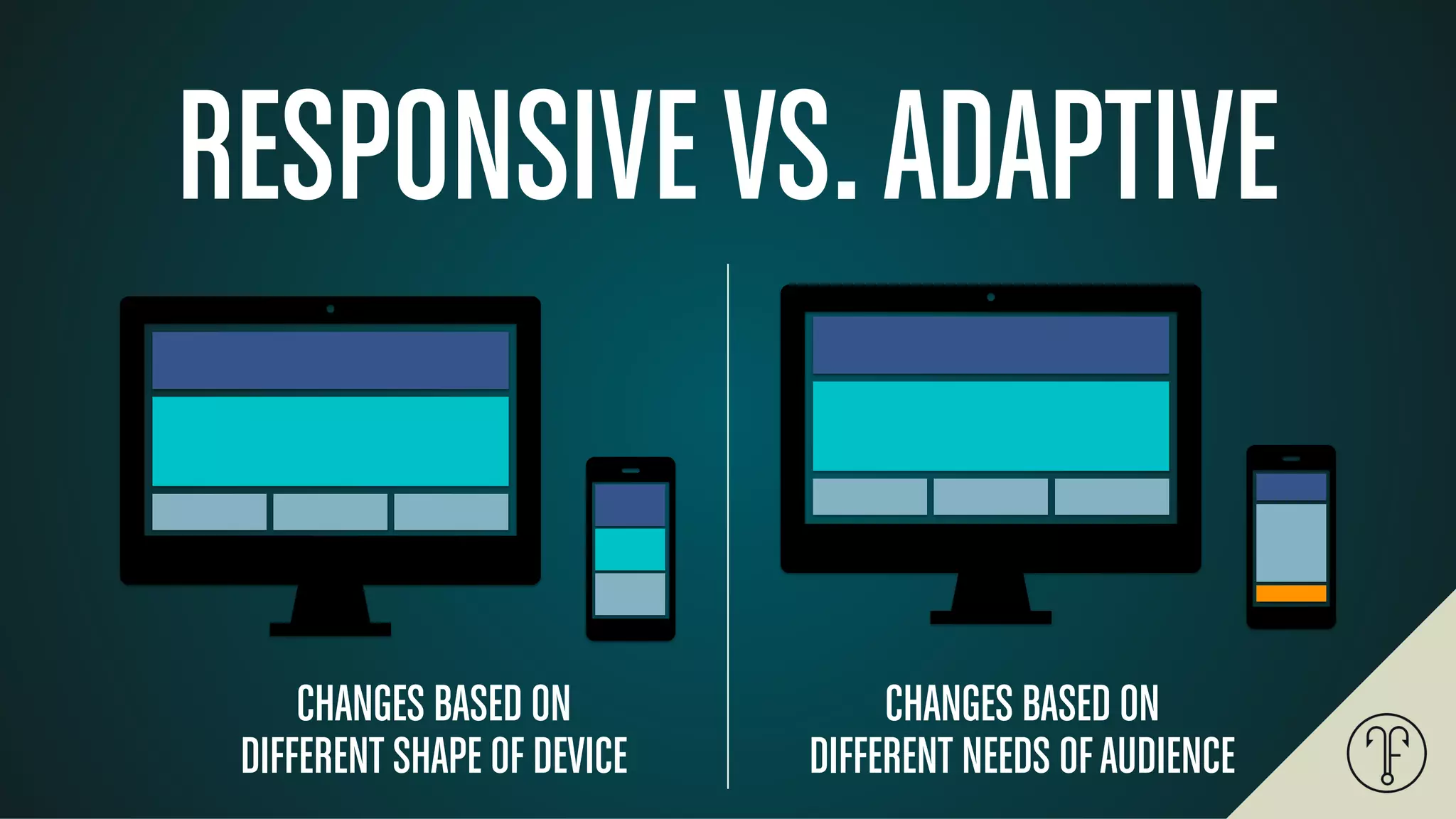 RESPONSIVE VS. ADAPTIVE

CHANGES BASED ON DIFFERENT SHAPE OF DEVICE

CHANGES BASED ON DIFFERENT NEEDS OF AUDIENCE